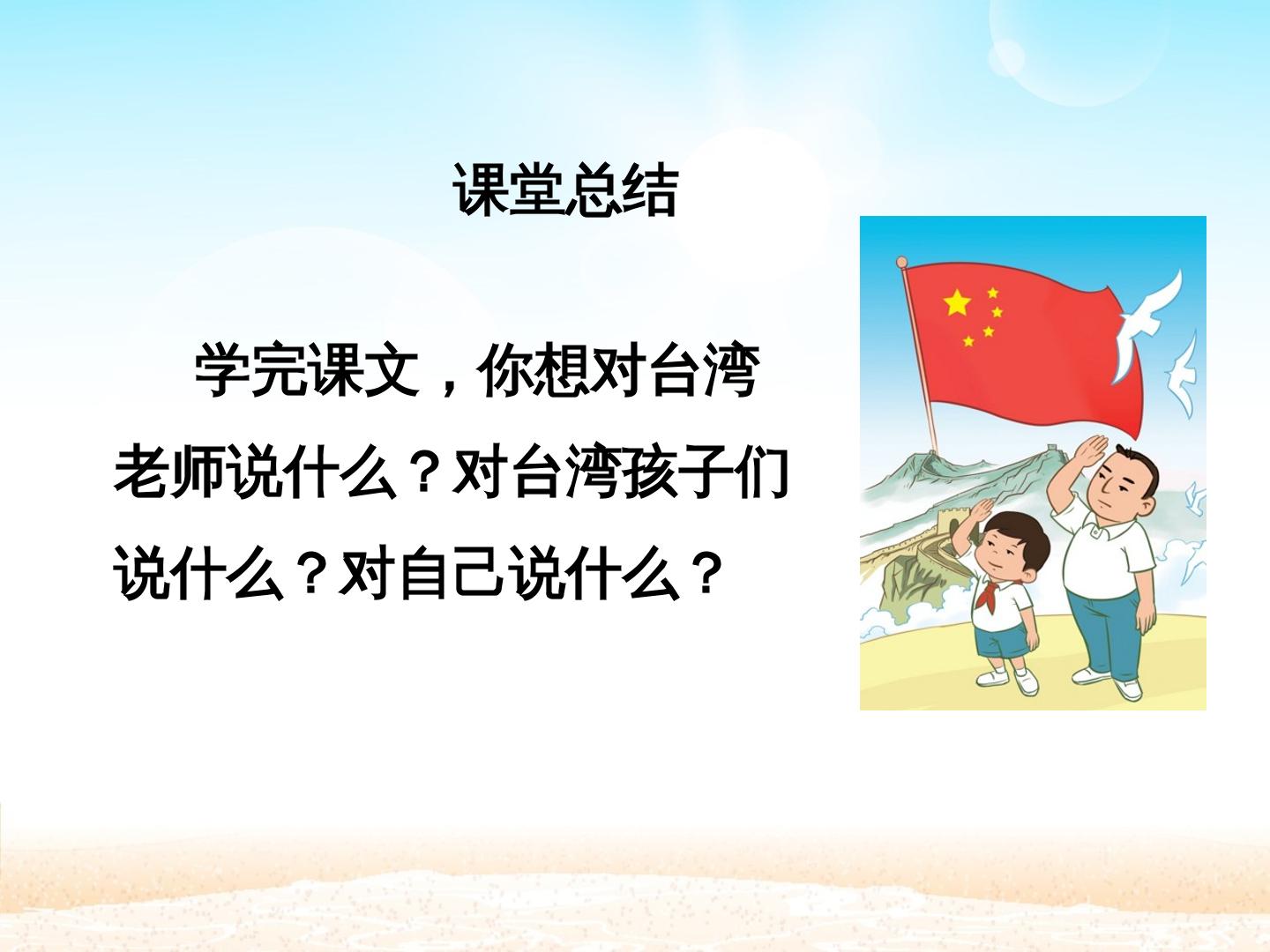 课堂总结

学完课文，你想对台湾老师说什么？对台湾孩子们说什么？对自己说什么？